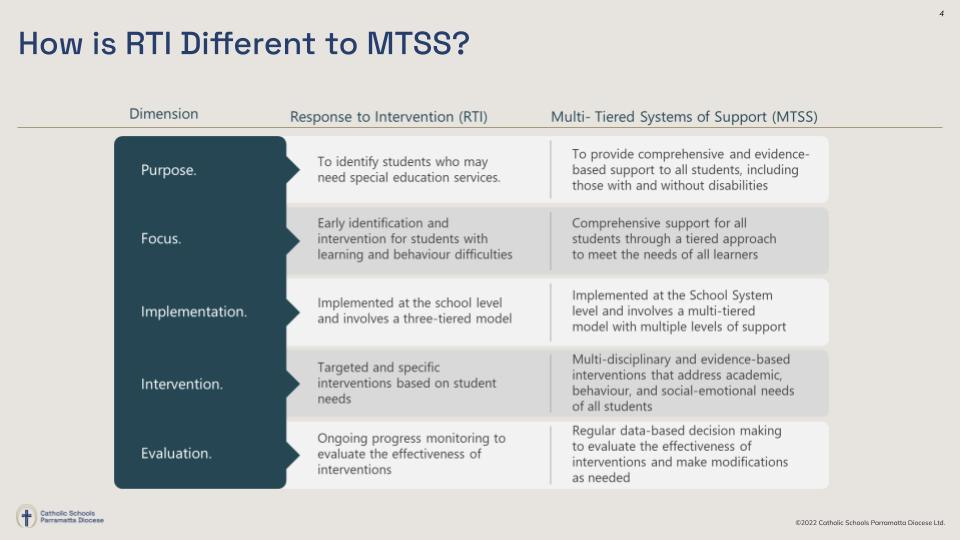 4

How is RTI Different to MTSS?

| Dimension | Response to Intervention (RTI) | Multi- Tiered Systems of Support (MTSS) |
|---|---|---|
| Purpose. | To identify students who may need special education services. | To provide comprehensive and evidence-based support to all students, including those with and without disabilities |
| Focus. | Early identification and intervention for students with learning and behaviour difficulties | Comprehensive support for all students through a tiered approach to meet the needs of all learners |
| Implementation. | Implemented at the school level and involves a three-tiered model | Implemented at the School System level and involves a multi-tiered model with multiple levels of support |
| Intervention. | Targeted and specific interventions based on student needs | Multi-disciplinary and evidence-based interventions that address academic, behaviour, and social-emotional needs of all students |
| Evaluation. | Ongoing progress monitoring to evaluate the effectiveness of interventions | Regular data-based decision making to evaluate the effectiveness of interventions and make modifications as needed |

Catholic Schools Parramatta Diocese

©2022 Catholic Schools Parramatta Diocese Ltd.